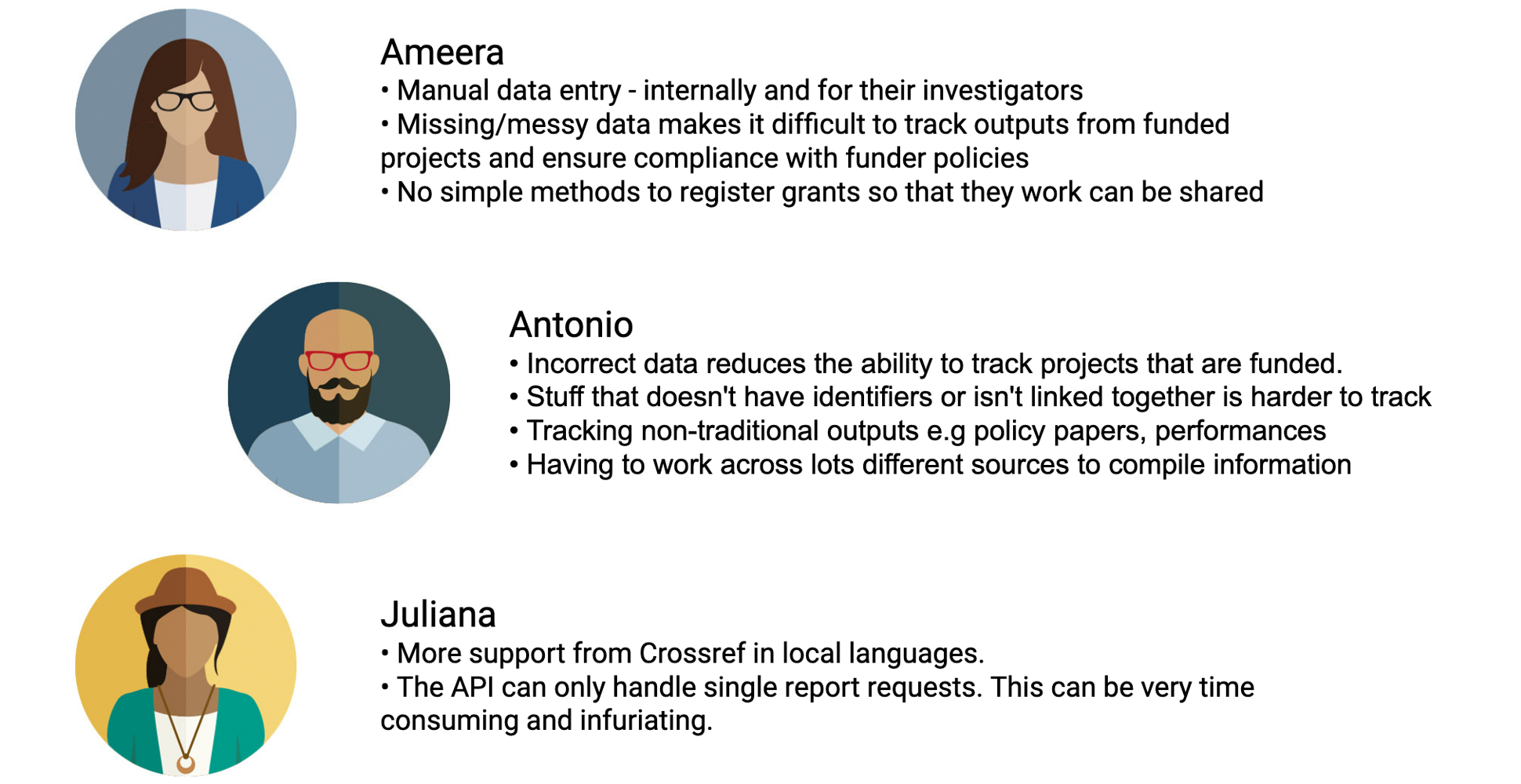 Ameera
• Manual data entry - internally and for their investigators
• Missing/messy data makes it difficult to track outputs from funded projects and ensure compliance with funder policies
• No simple methods to register grants so that they work can be shared

Antonio
• Incorrect data reduces the ability to track projects that are funded.
• Stuff that doesn't have identifiers or isn't linked together is harder to track
• Tracking non-traditional outputs e.g policy papers, performances
• Having to work across lots different sources to compile information

Juliana
• More support from Crossref in local languages.
• The API can only handle single report requests. This can be very time consuming and infuriating.